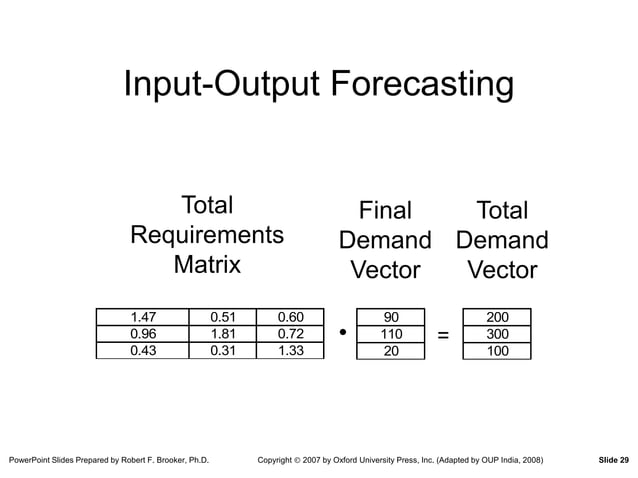 Input-Output Forecasting

Total Requirements Matrix

Final Demand Vector

Total Demand Vector

| 1.47 | 0.51 | 0.60 |
|---|---|---|
| 0.96 | 1.81 | 0.72 |
| 0.43 | 0.31 | 1.33 |

•

| 90 |
|---|
| 110 |
| 20 |

=

| 200 |
|---|
| 300 |
| 100 |

PowerPoint Slides Prepared by Robert F. Brooker, Ph.D.

Copyright © 2007 by Oxford University Press, Inc. (Adapted by OUP India, 2008)

Slide 29